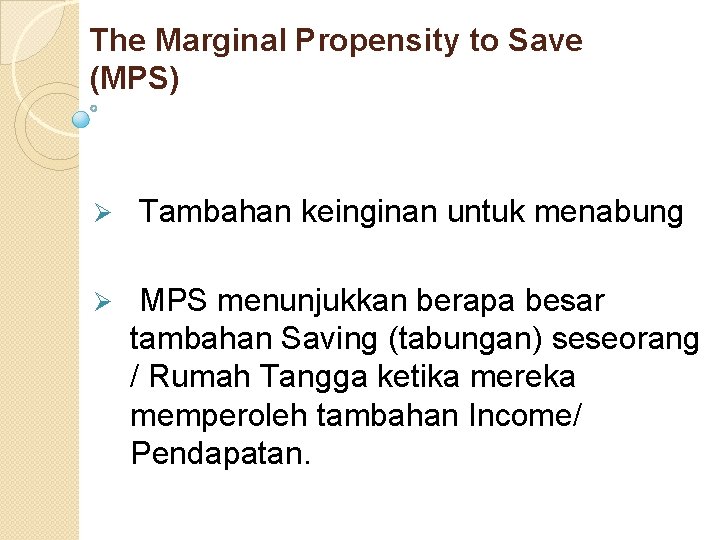 The Marginal Propensity to Save (MPS)

➢ Tambahan keinginan untuk menabung

➢ MPS menunjukkan berapa besar tambahan Saving (tabungan) seseorang / Rumah Tangga ketika mereka memperoleh tambahan Income/ Pendapatan.